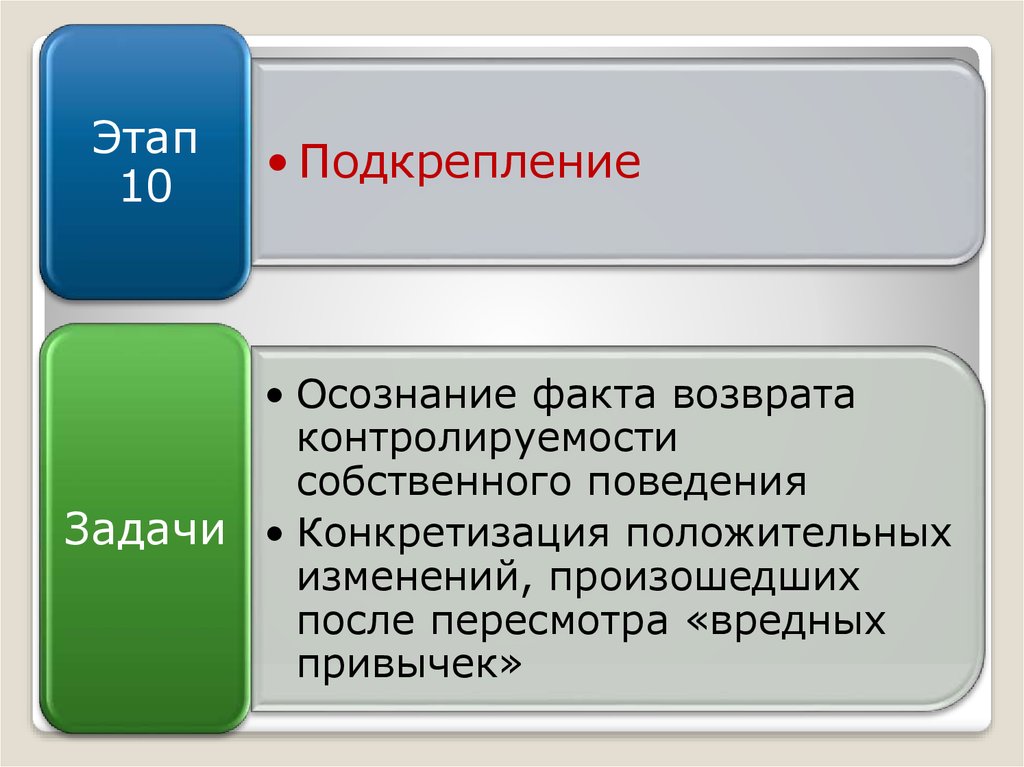 Этап 10

• Подкрепление

Задачи

• Осознание факта возврата контролируемости собственного поведения
• Конкретизация положительных изменений, произошедших после пересмотра «вредных привычек»